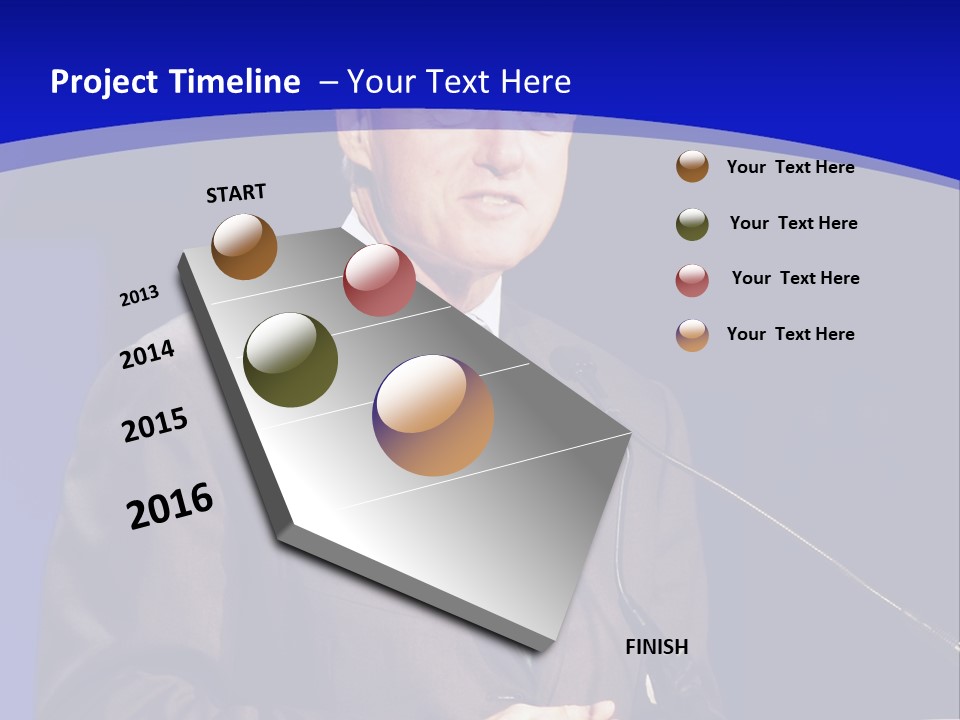 Project Timeline – Your Text Here

START

2013

2014

2015

2016

FINISH

Your Text Here

Your Text Here

Your Text Here

Your Text Here